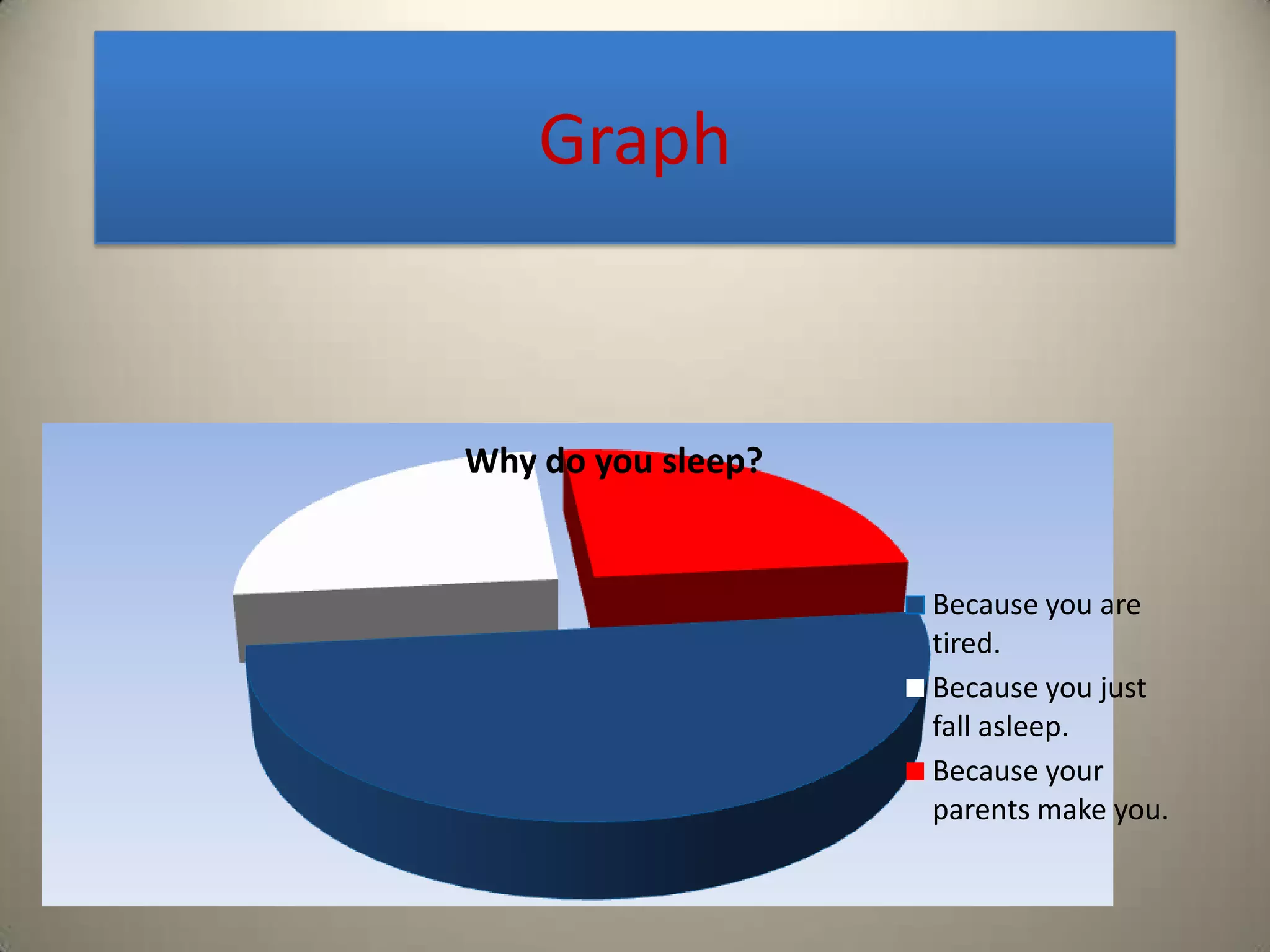 Graph

Why do you sleep?

Because you are tired.

Because you just fall asleep.

Because your parents make you.